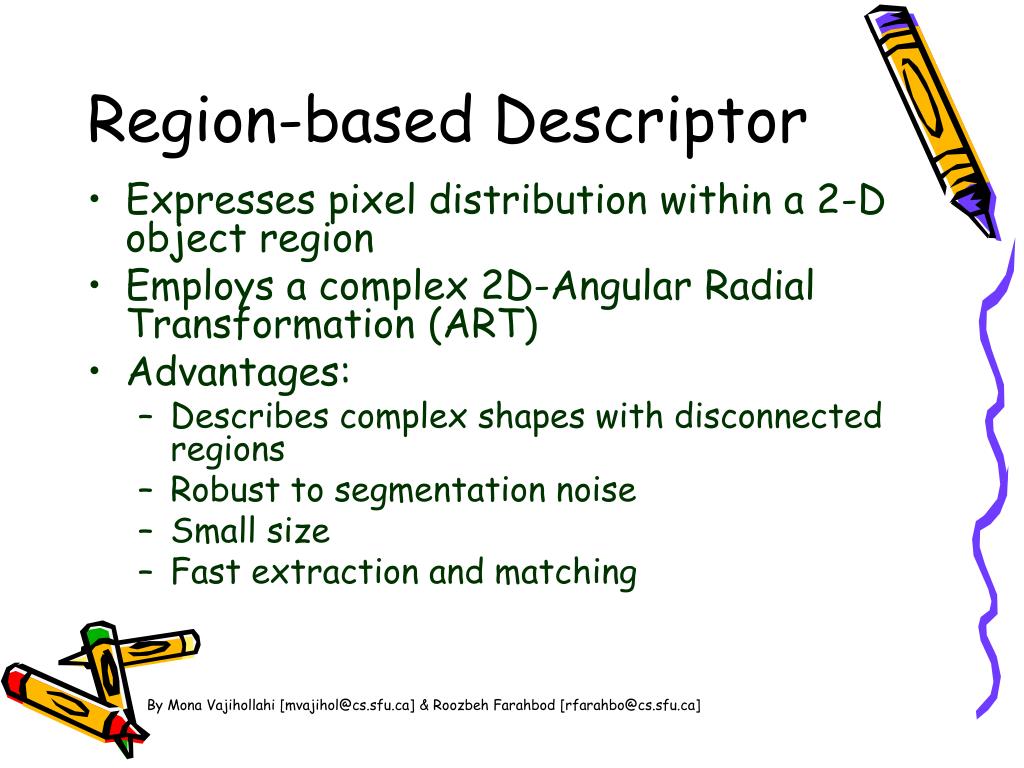 Region-based Descriptor

• Expresses pixel distribution within a 2-D object region
• Employs a complex 2D-Angular Radial Transformation (ART)
• Advantages:
  – Describes complex shapes with disconnected regions
  – Robust to segmentation noise
  – Small size
  – Fast extraction and matching

By Mona Vajihollahi [mvajihol@cs.sfu.ca] & Roozbeh Farahbod [rfarahbo@cs.sfu.ca]